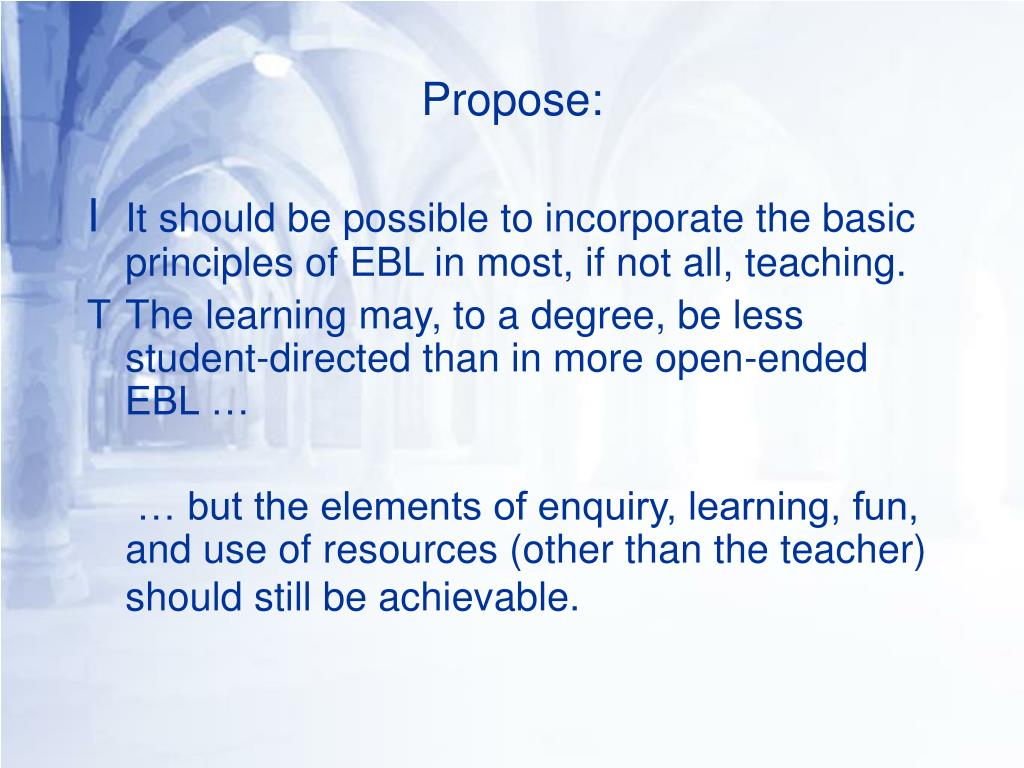 Propose:

I It should be possible to incorporate the basic principles of EBL in most, if not all, teaching.

T The learning may, to a degree, be less student-directed than in more open-ended EBL …

… but the elements of enquiry, learning, fun, and use of resources (other than the teacher) should still be achievable.